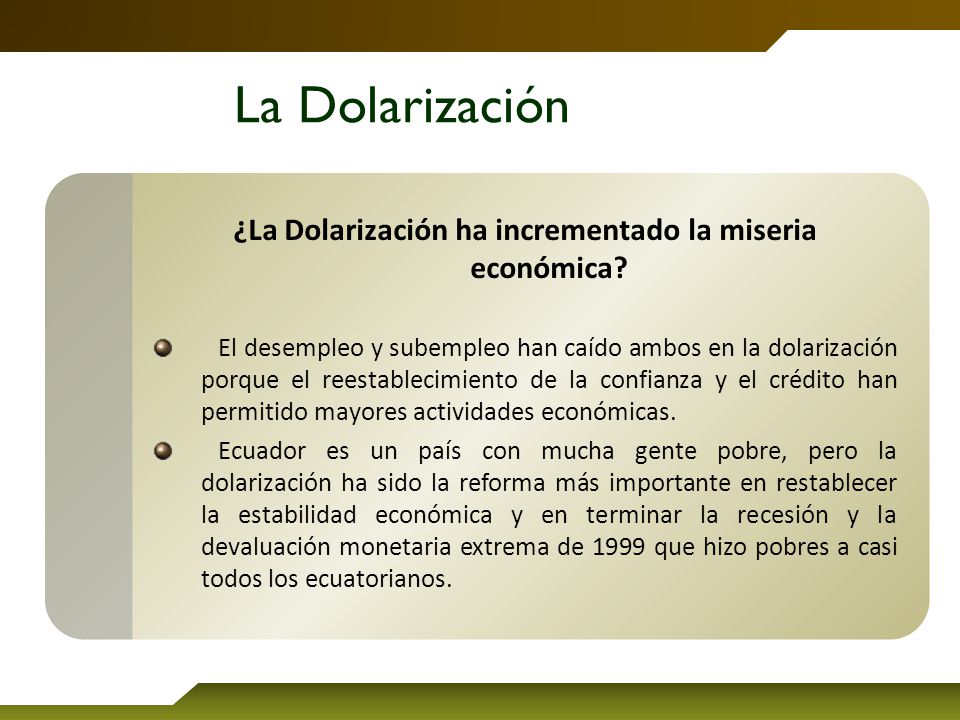 La Dolarización

¿La Dolarización ha incrementado la miseria económica?

El desempleo y subempleo han caído ambos en la dolarización porque el reestablecimiento de la confianza y el crédito han permitido mayores actividades económicas.

Ecuador es un país con mucha gente pobre, pero la dolarización ha sido la reforma más importante en restablecer la estabilidad económica y en terminar la recesión y la devaluación monetaria extrema de 1999 que hizo pobres a casi todos los ecuatorianos.